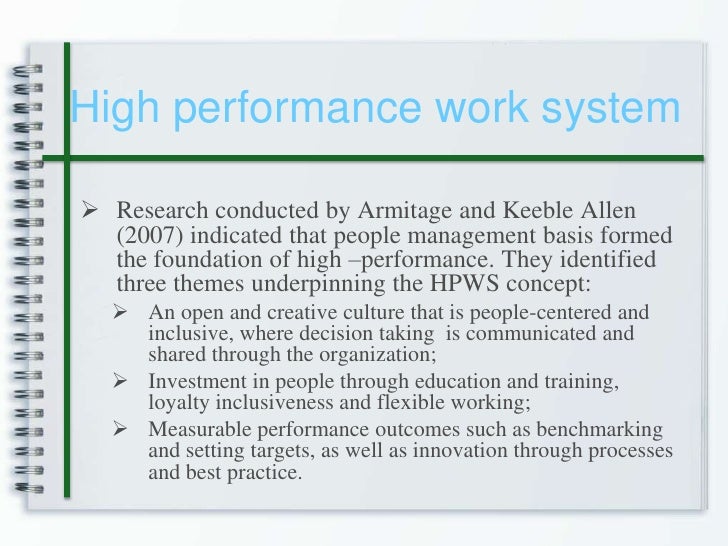 High performance work system

➢ Research conducted by Armitage and Keeble Allen (2007) indicated that people management basis formed the foundation of high –performance. They identified three themes underpinning the HPWS concept:

➢ An open and creative culture that is people-centered and inclusive, where decision taking is communicated and shared through the organization;

➢ Investment in people through education and training, loyalty inclusiveness and flexible working;

➢ Measurable performance outcomes such as benchmarking and setting targets, as well as innovation through processes and best practice.